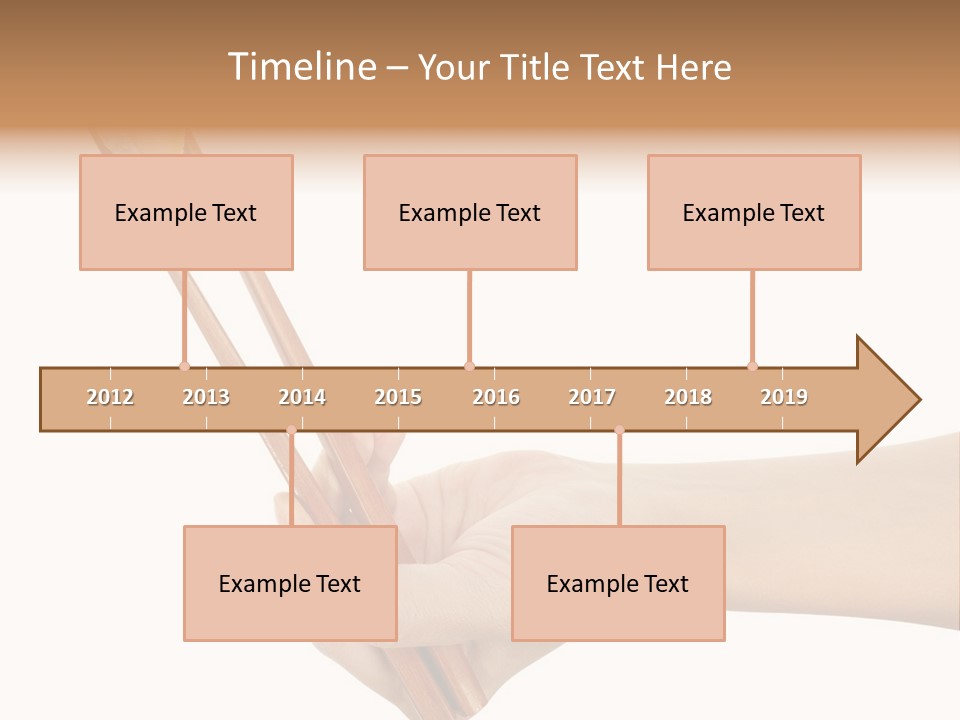 Timeline – Your Title Text Here

Example Text

Example Text

Example Text

2012 2013 2014 2015 2016 2017 2018 2019

Example Text

Example Text